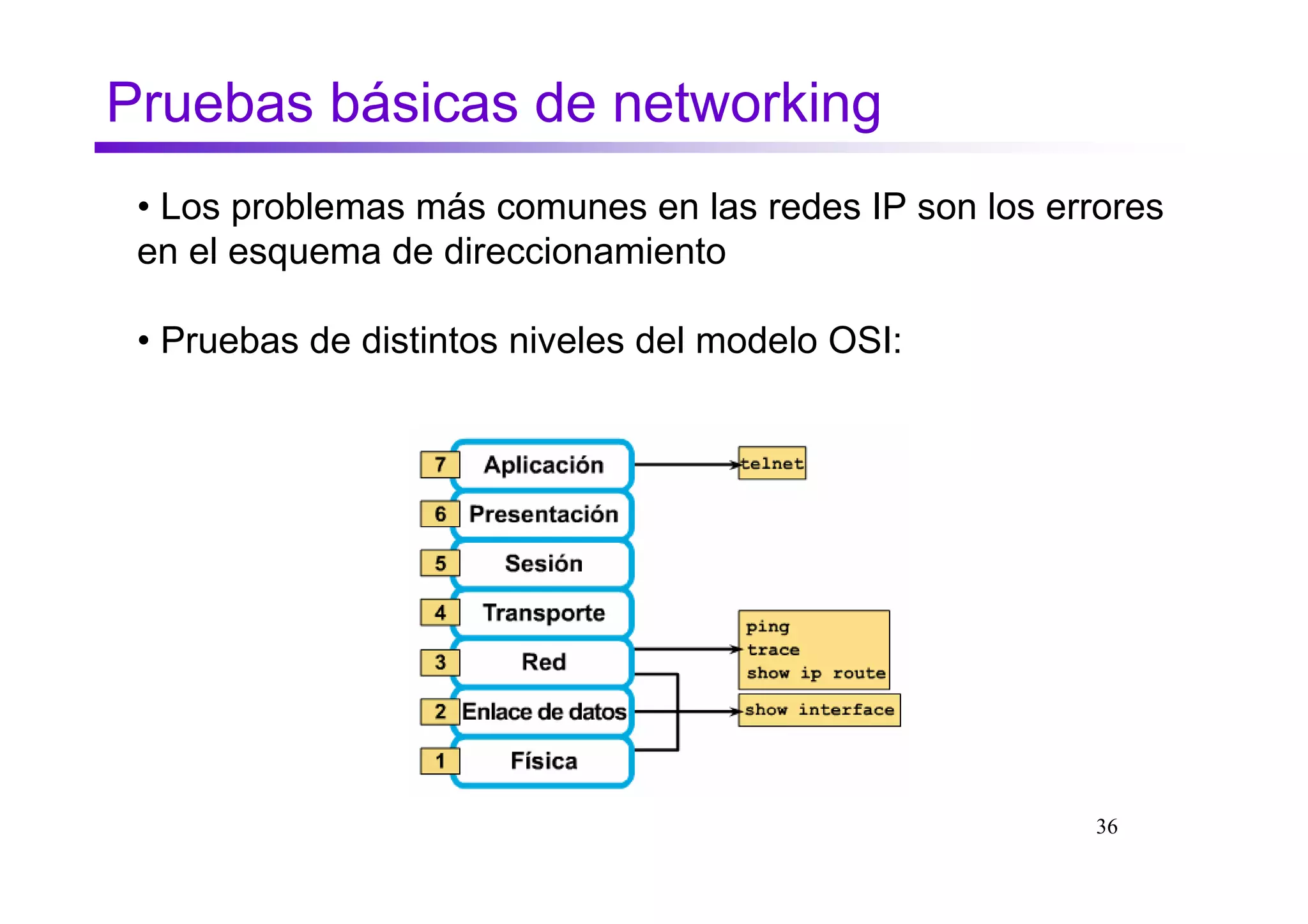 Pruebas básicas de networking

• Los problemas más comunes en las redes IP son los errores en el esquema de direccionamiento

• Pruebas de distintos niveles del modelo OSI:

7 Aplicación
6 Presentación
5 Sesión
4 Transporte
3 Red
2 Enlace de datos
1 Física

telnet

ping
trace
show ip route

show interface

36